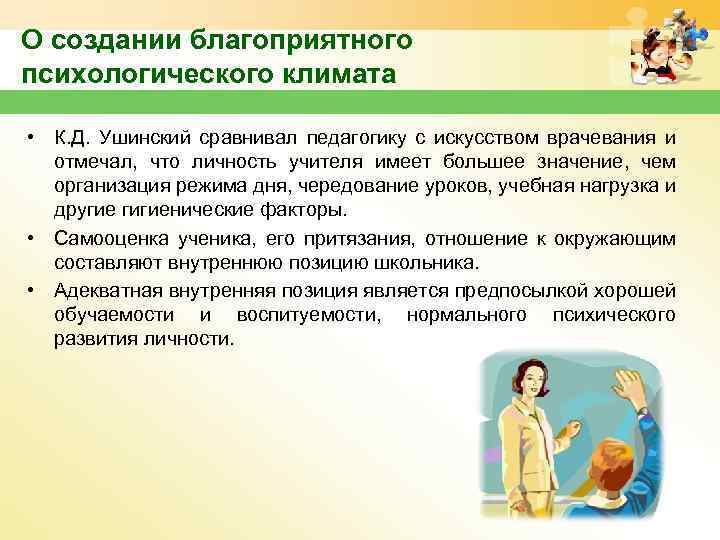 О создании благоприятного психологического климата

• К.Д. Ушинский сравнивал педагогику с искусством врачевания и отмечал, что личность учителя имеет большее значение, чем организация режима дня, чередование уроков, учебная нагрузка и другие гигиенические факторы.
• Самооценка ученика, его притязания, отношение к окружающим составляют внутреннюю позицию школьника.
• Адекватная внутренняя позиция является предпосылкой хорошей обучаемости и воспитуемости, нормального психического развития личности.